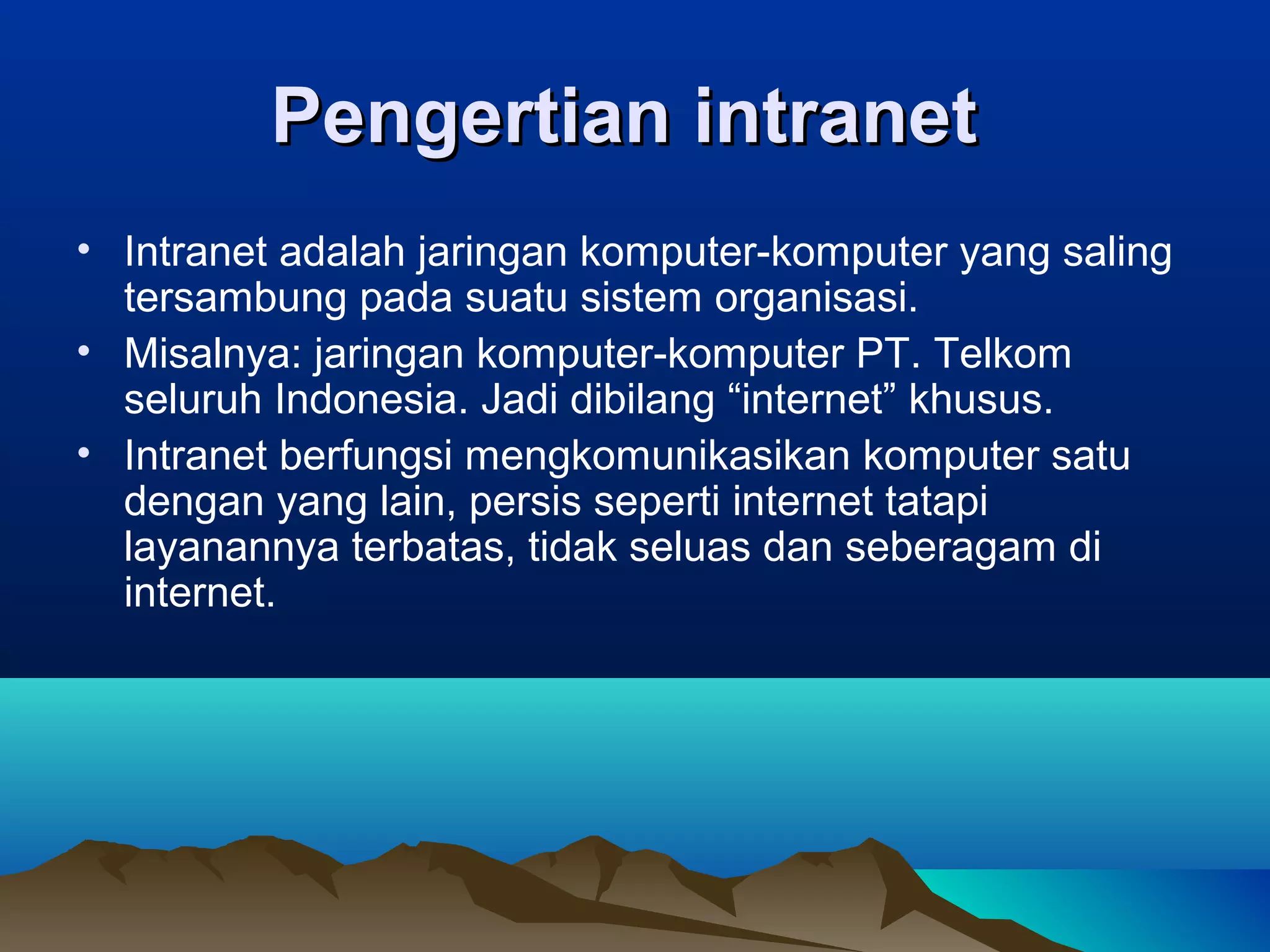 Pengertian intranet

• Intranet adalah jaringan komputer-komputer yang saling tersambung pada suatu sistem organisasi.
• Misalnya: jaringan komputer-komputer PT. Telkom seluruh Indonesia. Jadi dibilang “internet” khusus.
• Intranet berfungsi mengkomunikasikan komputer satu dengan yang lain, persis seperti internet tatapi layanannya terbatas, tidak seluas dan seberagam di internet.